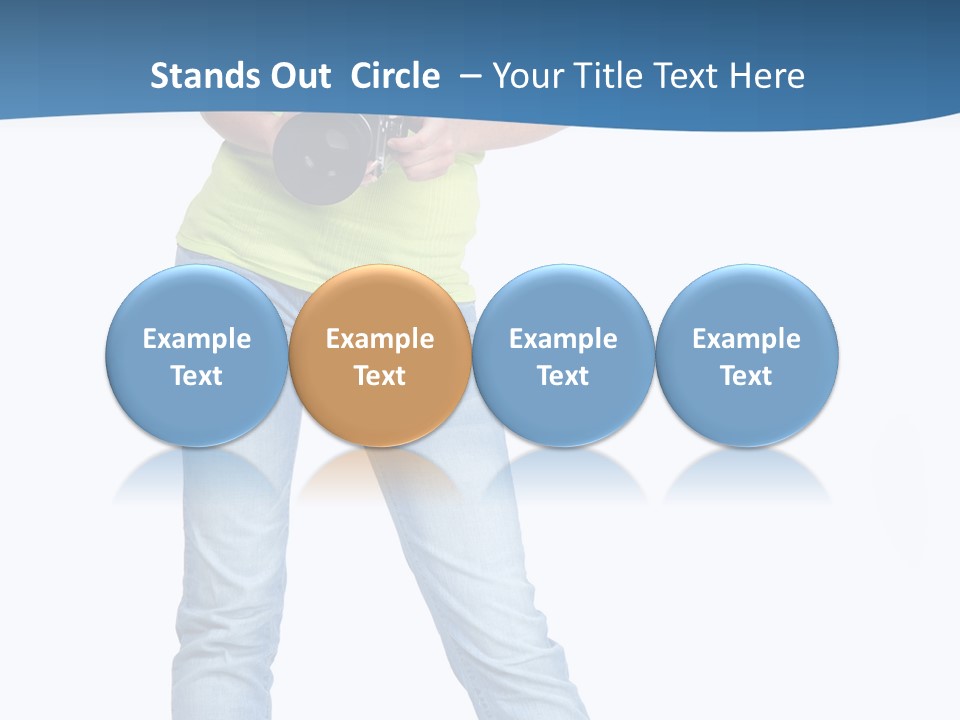 Stands Out Circle – Your Title Text Here

Example Text

Example Text

Example Text

Example Text